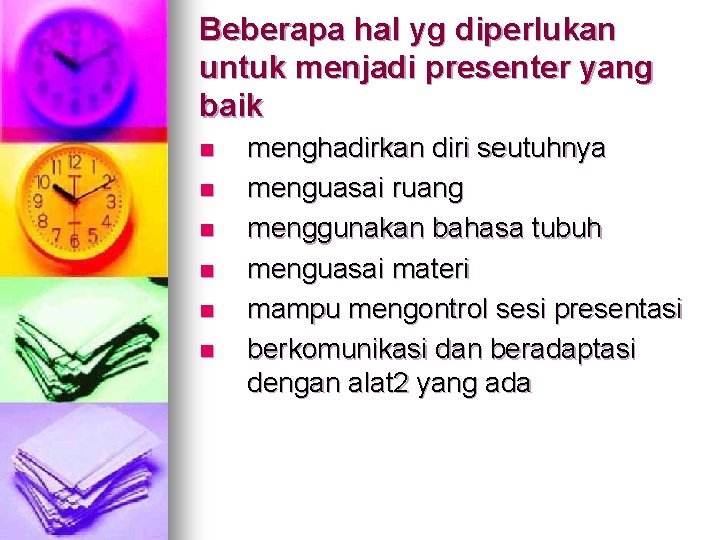 Beberapa hal yg diperlukan untuk menjadi presenter yang baik

- menghadirkan diri seutuhnya
- menguasai ruang
- menggunakan bahasa tubuh
- menguasai materi
- mampu mengontrol sesi presentasi
- berkomunikasi dan beradaptasi dengan alat2 yang ada